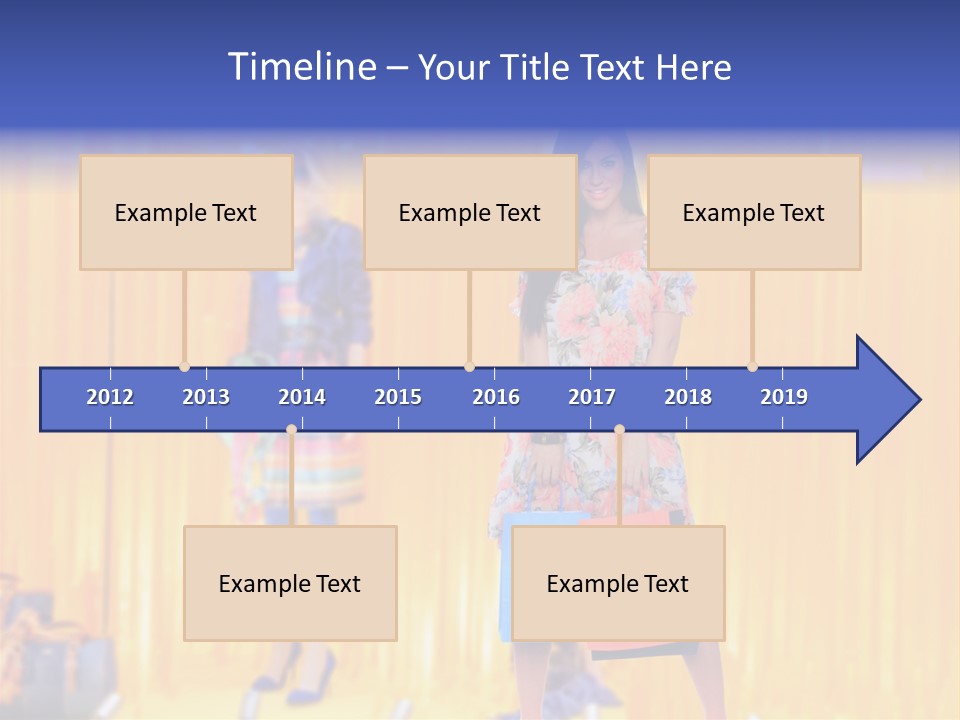 Timeline – Your Title Text Here

Example Text

Example Text

Example Text

2012 2013 2014 2015 2016 2017 2018 2019

Example Text

Example Text